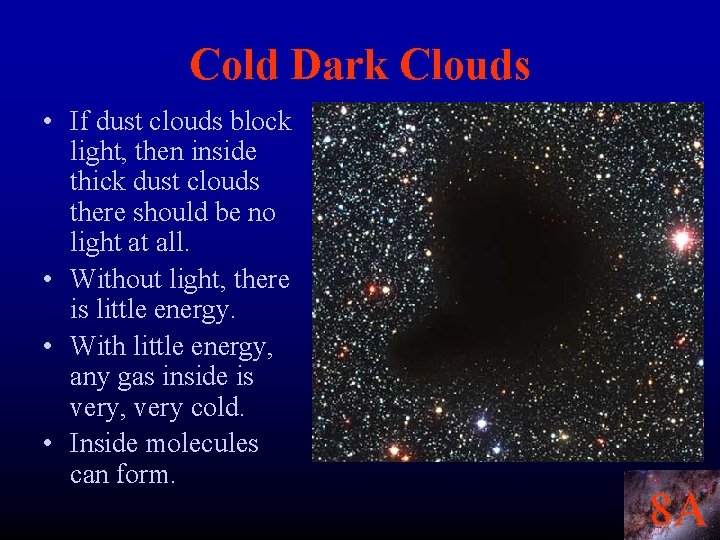 Cold Dark Clouds

• If dust clouds block light, then inside thick dust clouds there should be no light at all.
• Without light, there is little energy.
• With little energy, any gas inside is very, very cold.
• Inside molecules can form.

8A